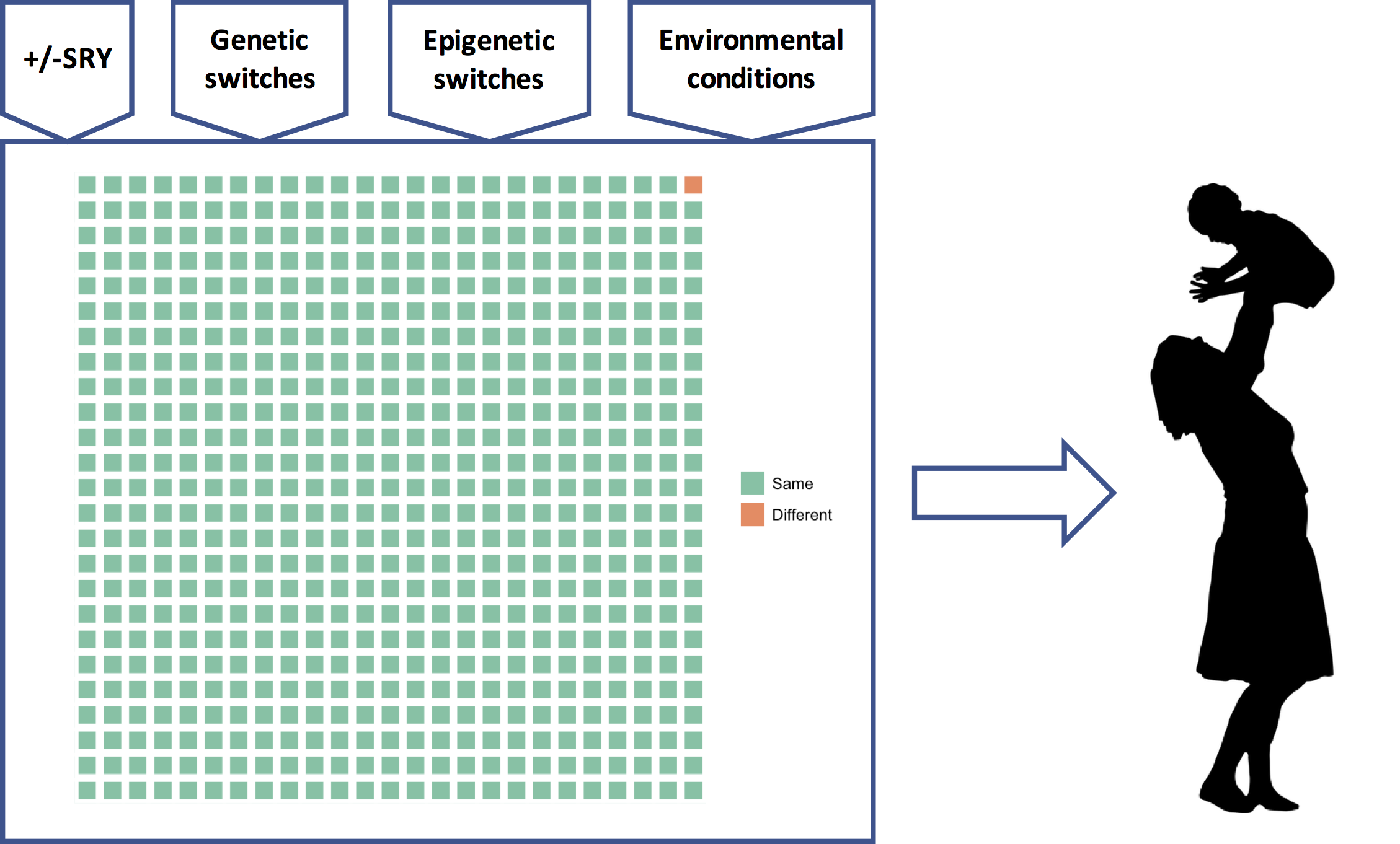 +/-SRY

Genetic switches

Epigenetic switches

Environmental conditions

Same

Different